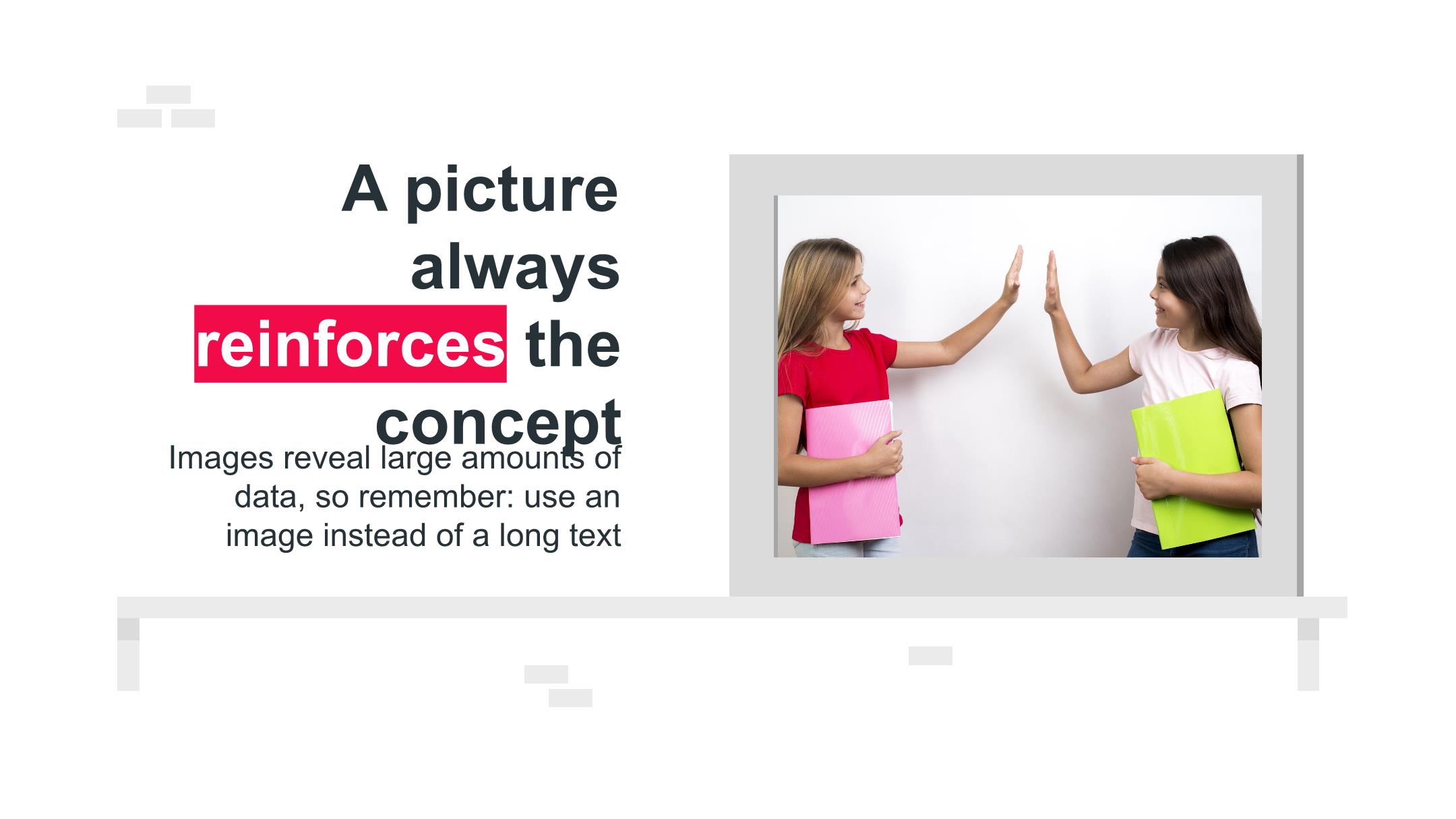 A picture always reinforces the concept

Images reveal large amounts of data, so remember: use an image instead of a long text